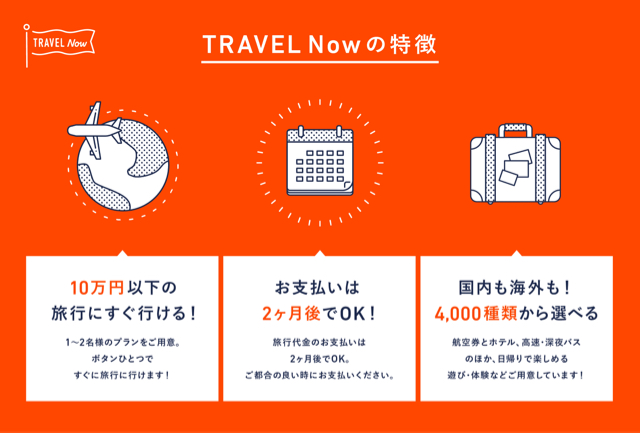 TRAVEL Now

TRAVEL Nowの特徴

10万円以下の旅行にすぐ行ける！

1〜2名様のプランをご用意。ボタンひとつですぐに旅行に行けます！

お支払いは2ヶ月後でOK！

旅行代金のお支払いは2ヶ月後でOK。ご都合の良い時にお支払いください。

国内も海外も！4,000種類から選べる

航空券とホテル、高速・深夜バスのほか、日帰りで楽しめる遊び・体験などご用意しています！